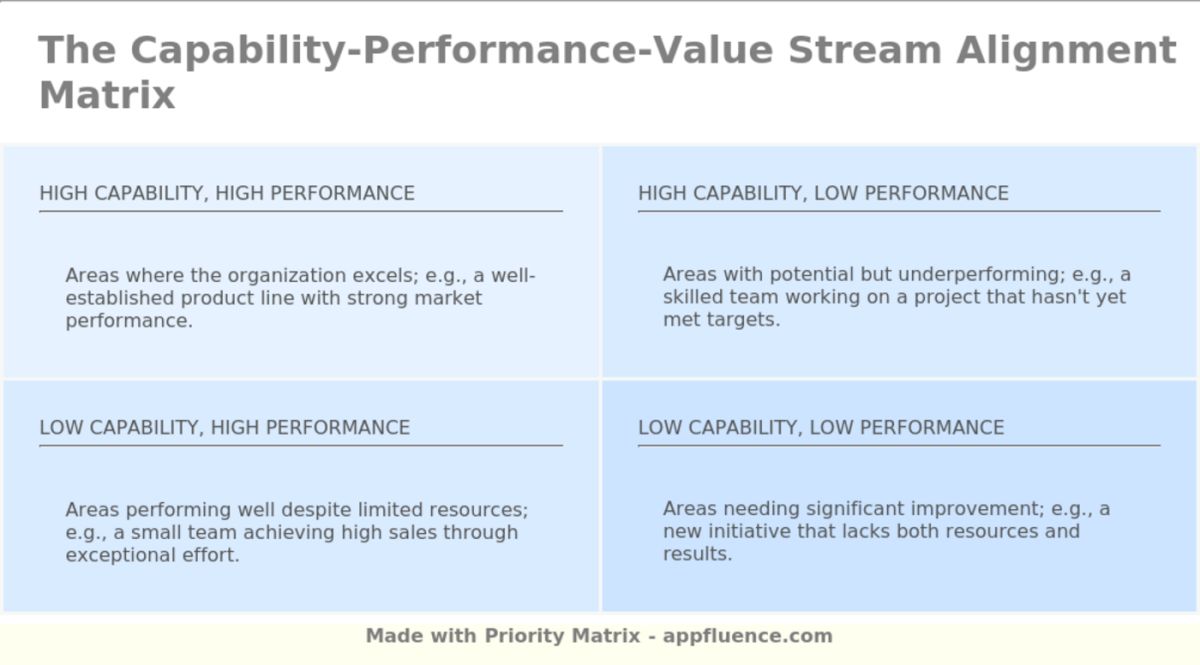 The Capability-Performance-Value Stream Alignment Matrix

HIGH CAPABILITY, HIGH PERFORMANCE

Areas where the organization excels; e.g., a well-established product line with strong market performance.

HIGH CAPABILITY, LOW PERFORMANCE

Areas with potential but underperforming; e.g., a skilled team working on a project that hasn't yet met targets.

LOW CAPABILITY, HIGH PERFORMANCE

Areas performing well despite limited resources; e.g., a small team achieving high sales through exceptional effort.

LOW CAPABILITY, LOW PERFORMANCE

Areas needing significant improvement; e.g., a new initiative that lacks both resources and results.

Made with Priority Matrix - appfluence.com